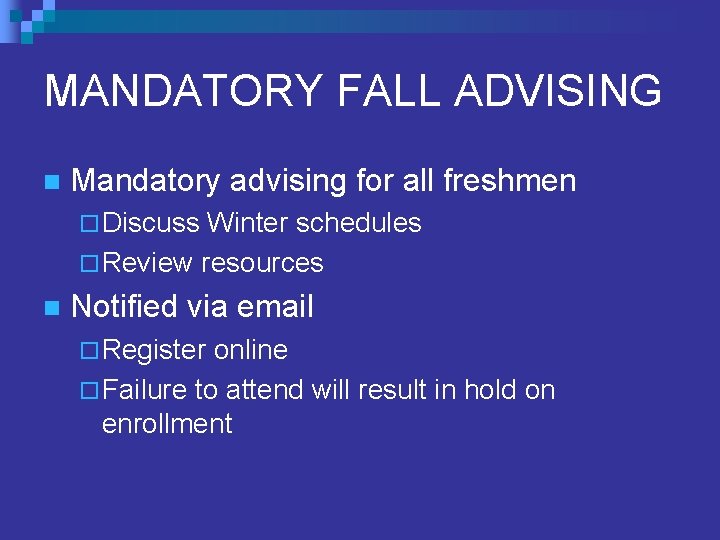 MANDATORY FALL ADVISING

Mandatory advising for all freshmen

Discuss Winter schedules

Review resources

Notified via email

Register online

Failure to attend will result in hold on enrollment